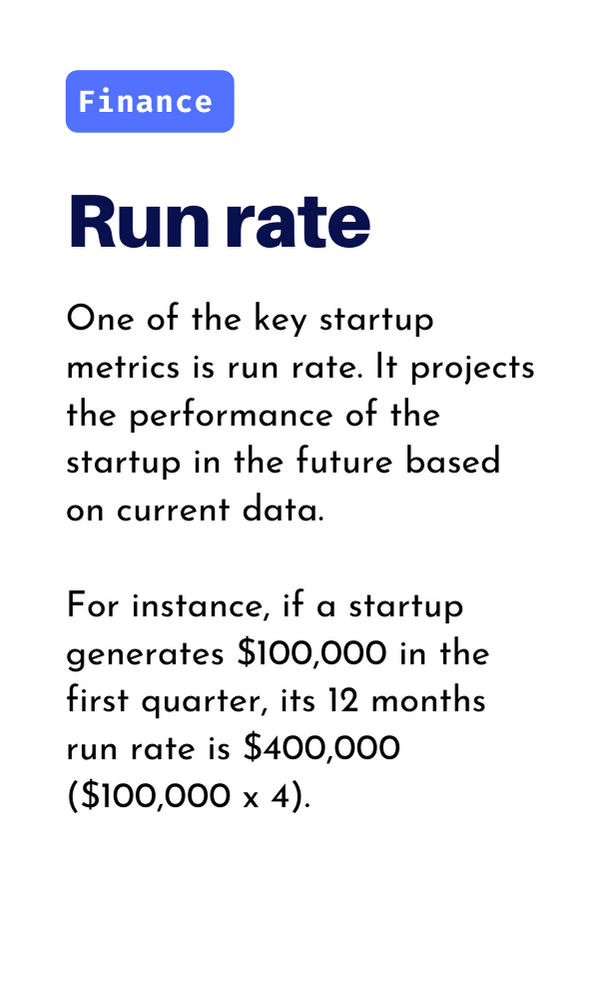 Finance

Run rate

One of the key startup metrics is run rate. It projects the performance of the startup in the future based on current data.

For instance, if a startup generates \$100,000 in the first quarter, its 12 months run rate is \$400,000 (\$100,000 x 4).